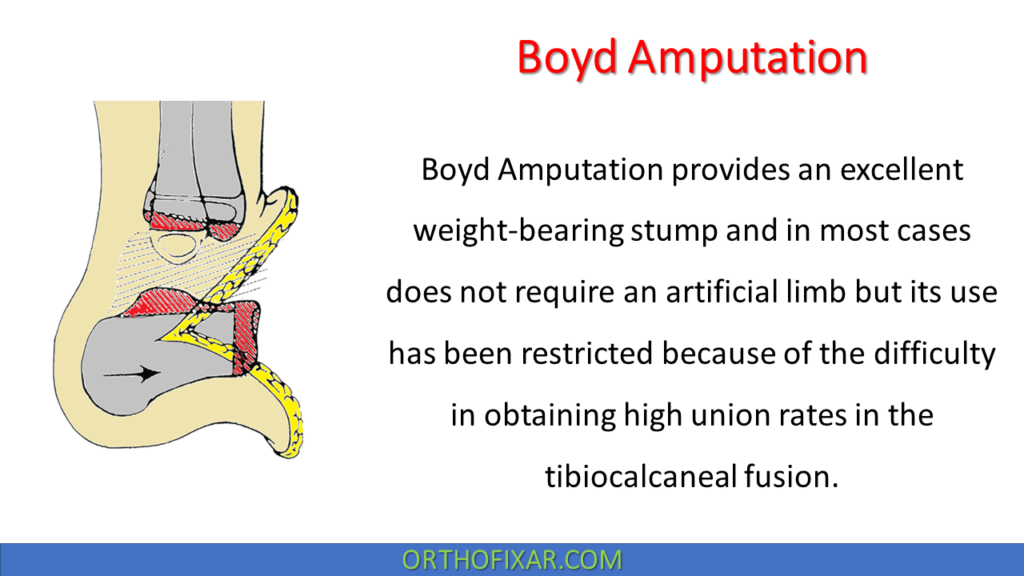 Boyd Amputation

Boyd Amputation provides an excellent weight-bearing stump and in most cases does not require an artificial limb but its use has been restricted because of the difficulty in obtaining high union rates in the tibiocalcaneal fusion.

ORTHOFIXAR.COM